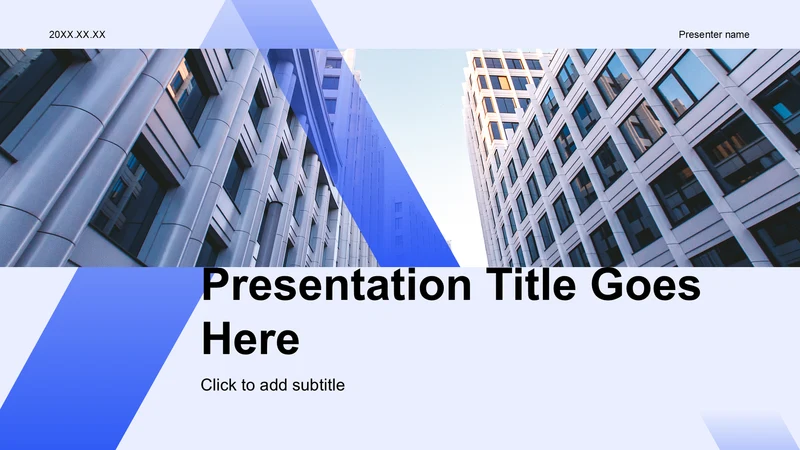 20XX.XX.XX

Presenter name

Presentation Title Goes Here

Click to add subtitle